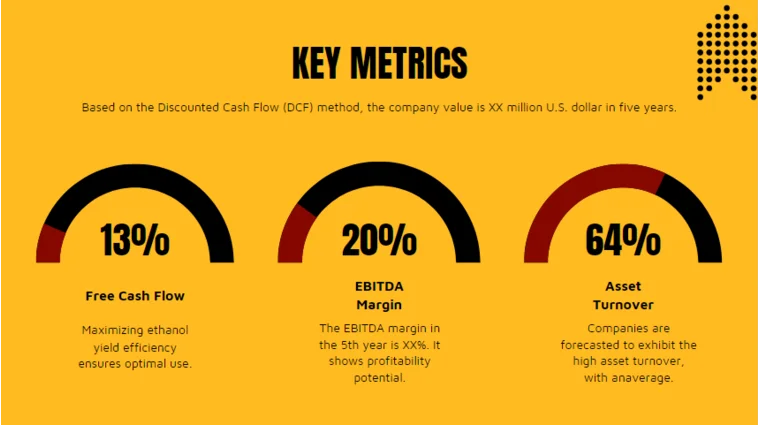 KEY METRICS

Based on the Discounted Cash Flow (DCF) method, the company value is XX million U.S. dollar in five years.

13%

Free Cash Flow

Maximizing ethanol yield efficiency ensures optimal use.

20%

EBITDA Margin

The EBITDA margin in the 5th year is XX%. It shows profitability potential.

64%

Asset Turnover

Companies are forecasted to exhibit the high asset turnover, with anaverage.